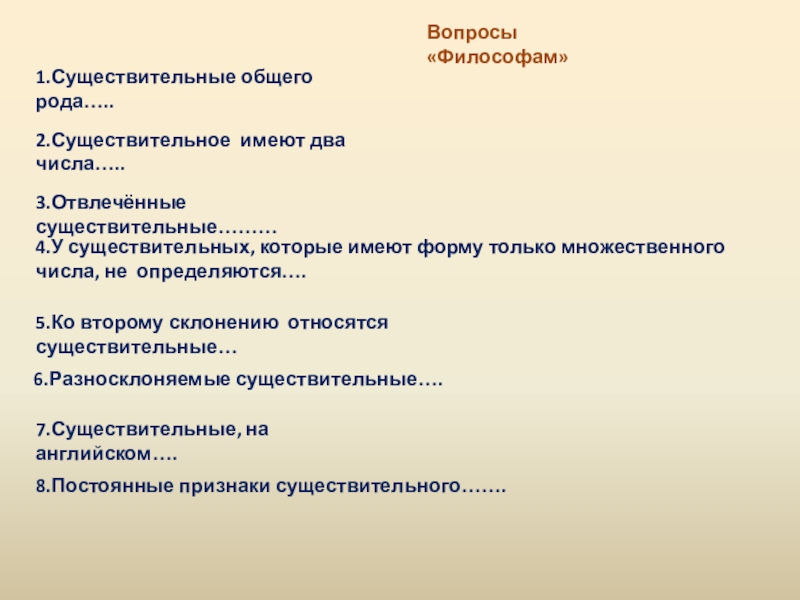 Вопросы «Философам»

1.Существительные общего рода…..

2.Существительное имеют два числа…..

3.Отвлечённые существительные………

4.У существительных, которые имеют форму только множественного числа, не определяются….

5.Ко второму склонению относятся существительные…

6.Разносклоняемые существительные….

7.Существительные, на английском….

8.Постоянные признаки существительного…….